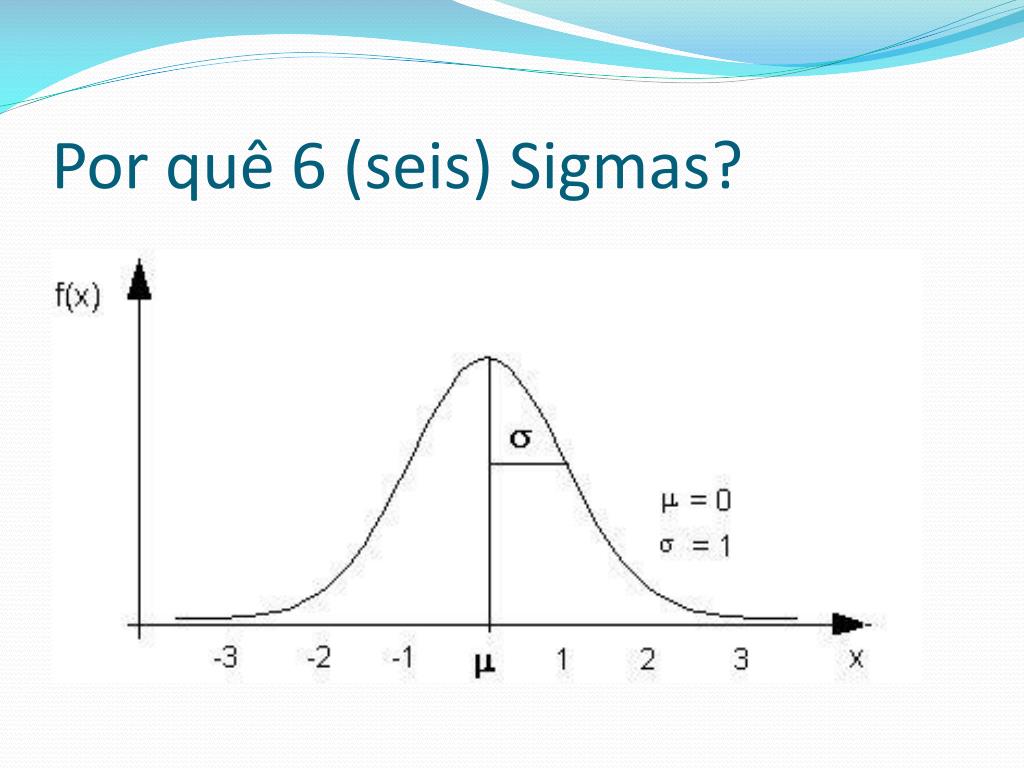 Por quê 6 (seis) Sigmas?

f(x)

$\sigma$

$\mu = 0$
$\sigma = 1$

-3 -2 -1 $\mu$ 1 2 3 x